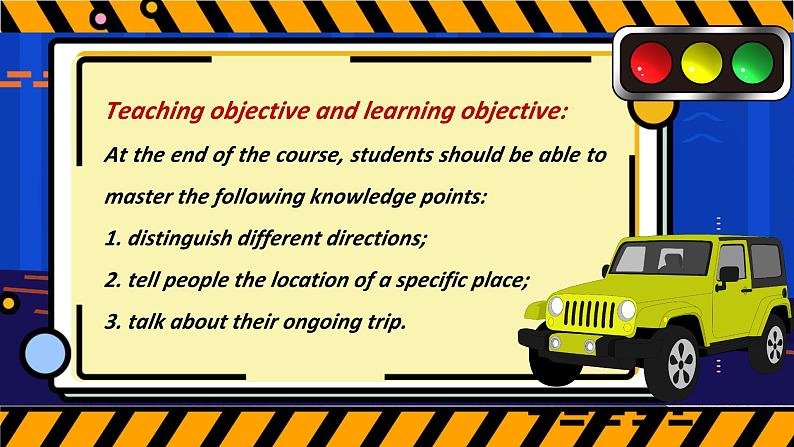 Teaching objective and learning objective:
At the end of the course, students should be able to master the following knowledge points:
1. distinguish different directions;
2. tell people the location of a specific place;
3. talk about their ongoing trip.